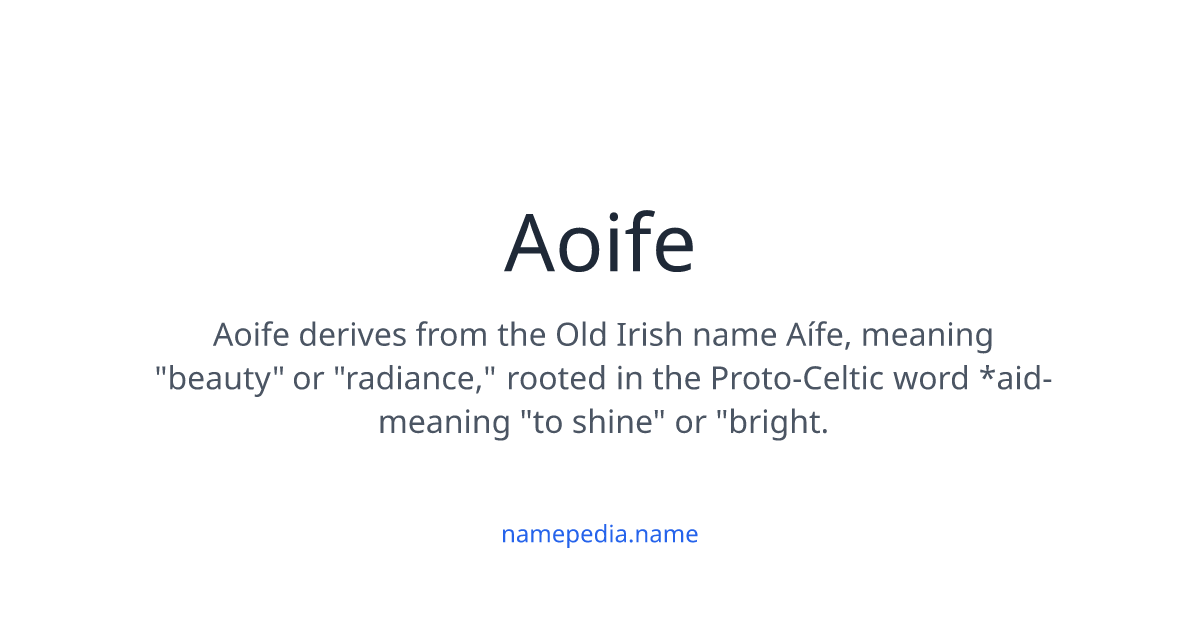 Aoife

Aoife derives from the Old Irish name Aífe, meaning "beauty" or "radiance," rooted in the Proto-Celtic word *aid- meaning "to shine" or "bright.

namepedia.name